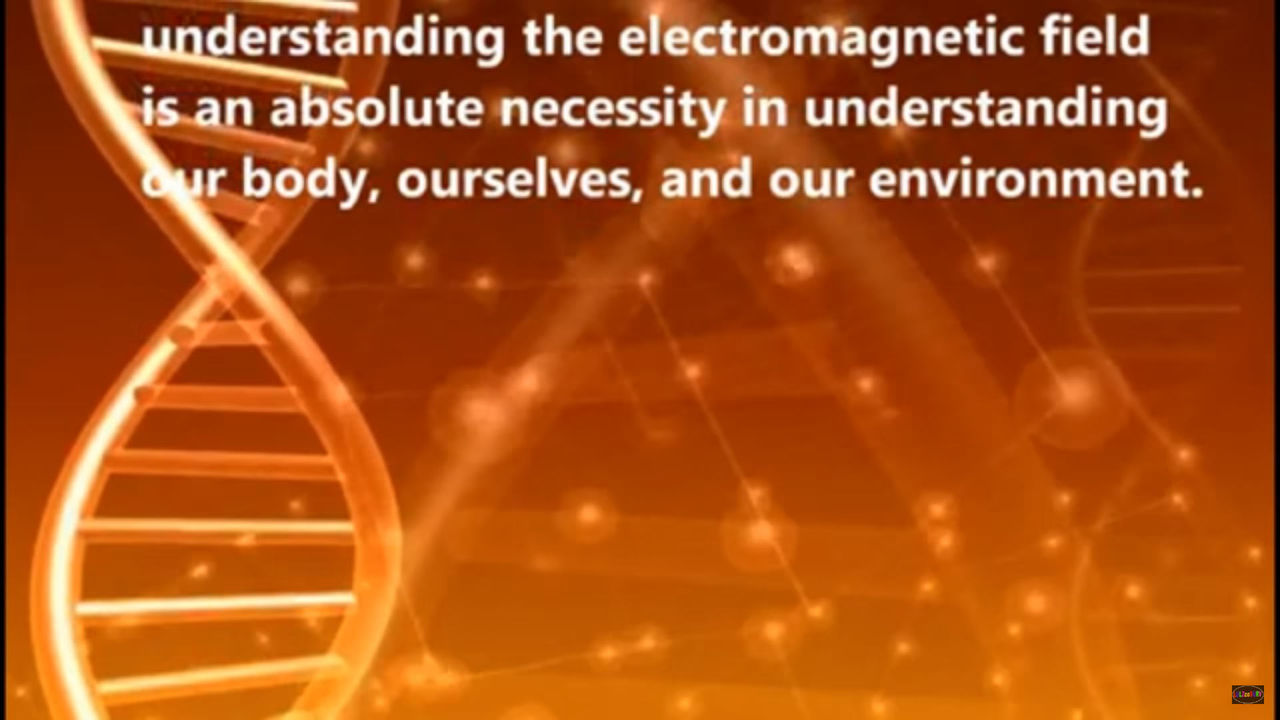 understanding the electromagnetic field is an absolute necessity in understanding our body, ourselves, and our environment.